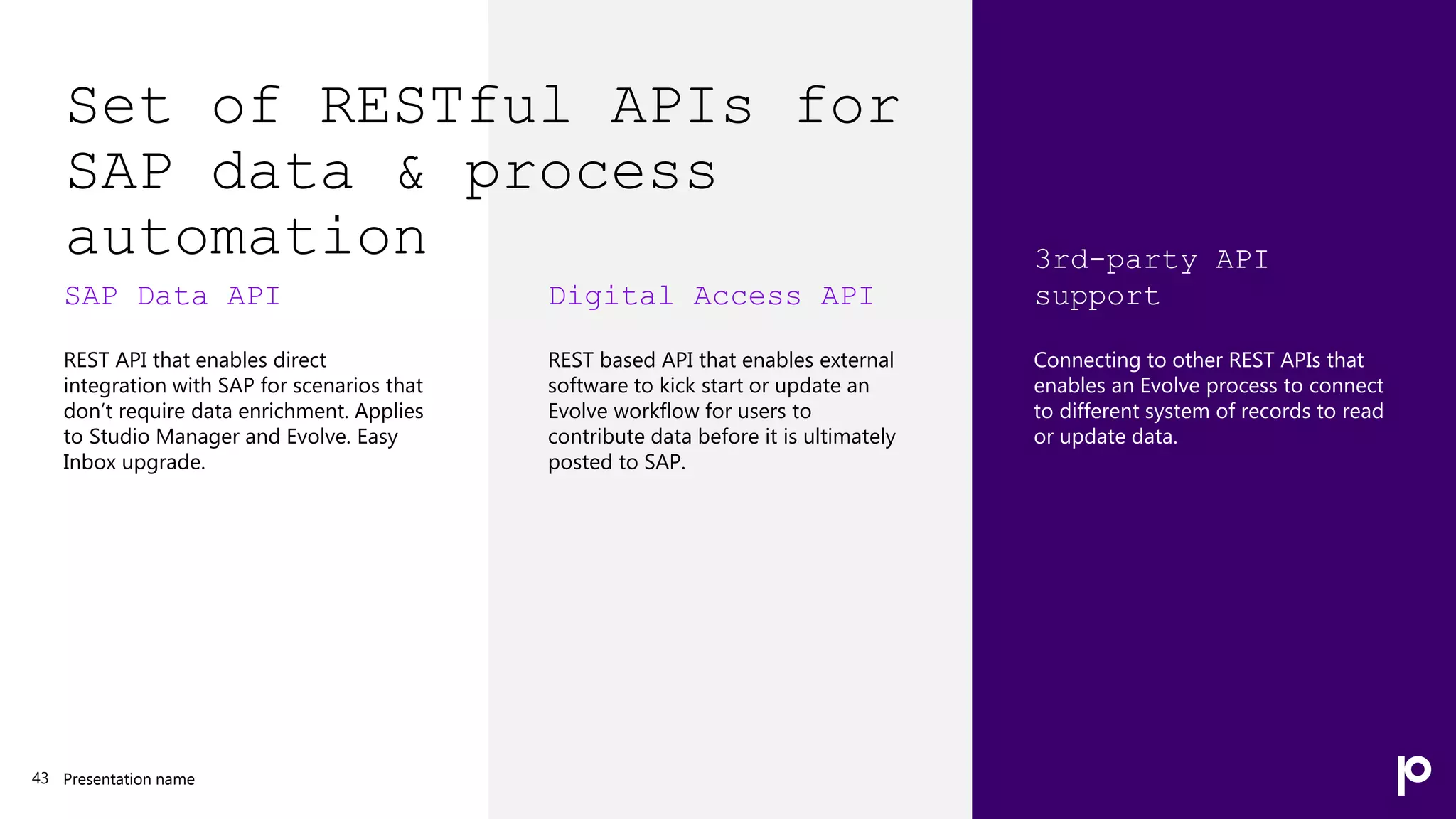 Set of RESTful APIs for SAP data & process automation

SAP Data API

REST API that enables direct integration with SAP for scenarios that don't require data enrichment. Applies to Studio Manager and Evolve. Easy Inbox upgrade.

Digital Access API

REST based API that enables external software to kick start or update an Evolve workflow for users to contribute data before it is ultimately posted to SAP.

3rd-party API support

Connecting to other REST APIs that enables an Evolve process to connect to different system of records to read or update data.

43 Presentation name